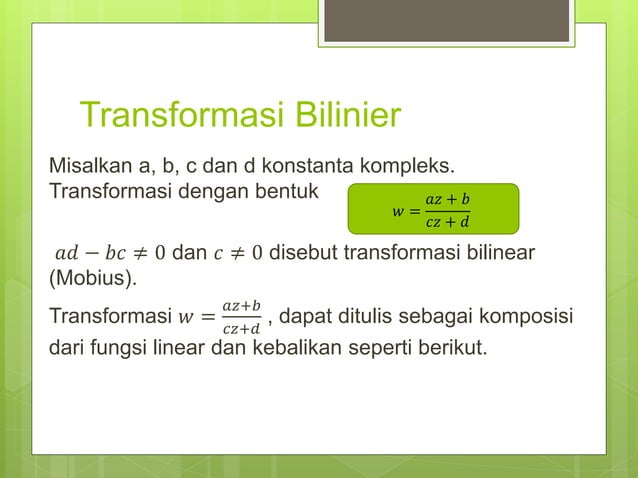 Transformasi Bilinier

Misalkan a, b, c dan d konstanta kompleks. Transformasi dengan bentuk $w = \frac{az+b}{cz+d}$

$ad - bc \neq 0$ dan $c \neq 0$ disebut transformasi bilinear (Mobius).

Transformasi $w = \frac{az+b}{cz+d}$ , dapat ditulis sebagai komposisi dari fungsi linear dan kebalikan seperti berikut.